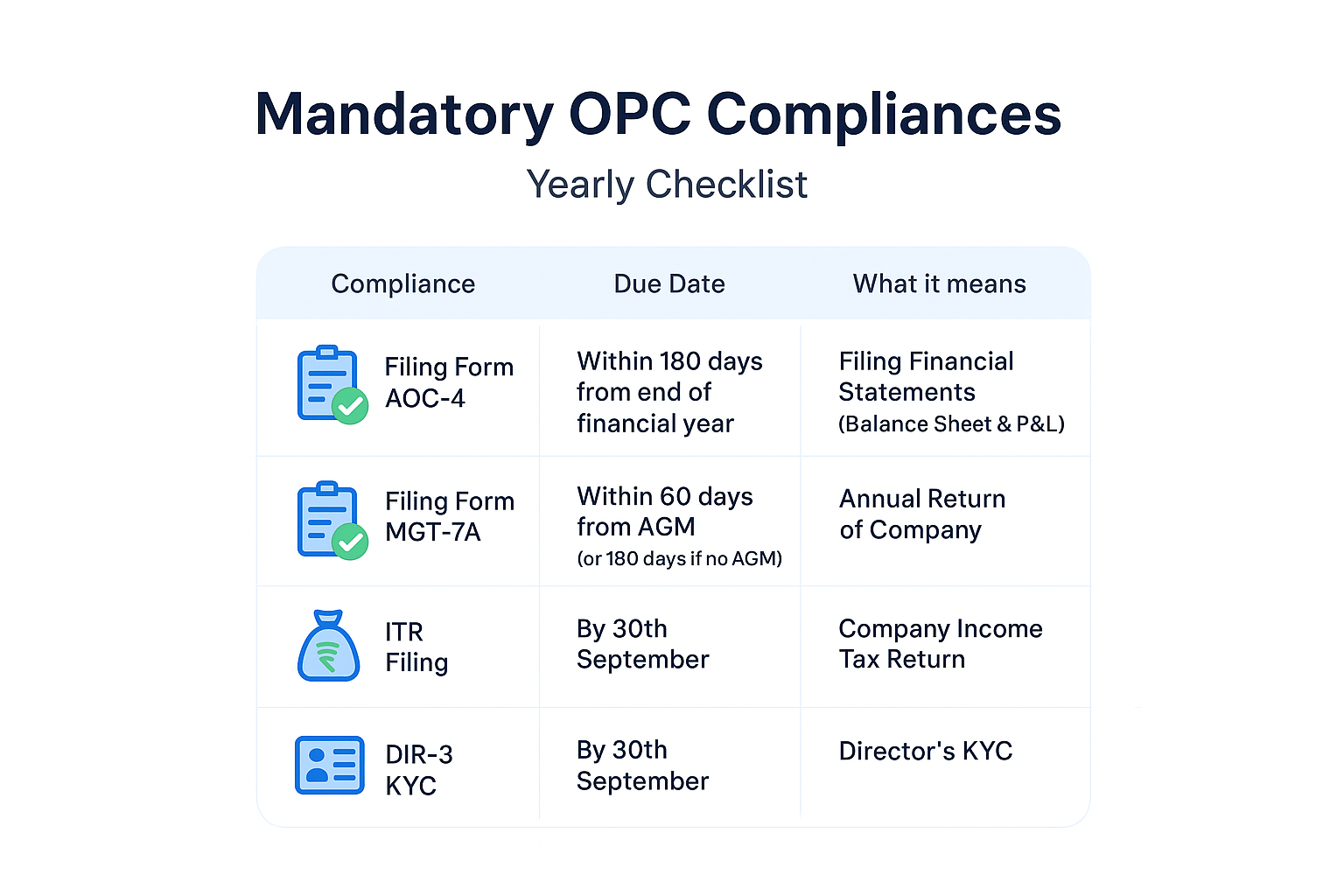 Mandatory OPC Compliances

Yearly Checklist

| Compliance | Due Date | What it means |
|---|---|---|
| Filing Form AOC-4 | Within 180 days from end of financial year | Filing Financial Statements (Balance Sheet & P&L) |
| Filing Form MGT-7A | Within 60 days from AGM (or 180 days if no AGM) | Annual Return of Company |
| ITR Filing | By 30th September | Company Income Tax Return |
| DIR-3 KYC | By 30th September | Director's KYC |